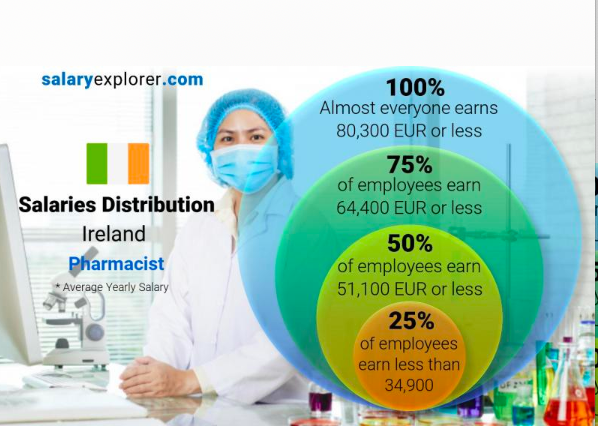 salaryexplorer.com

Salaries Distribution
Ireland
Pharmacist
* Average Yearly Salary

100%
Almost everyone earns
80,300 EUR or less

75%
of employees earn
64,400 EUR or less

50%
of employees earn
51,100 EUR or less

25%
of employees
earn less than
34,900